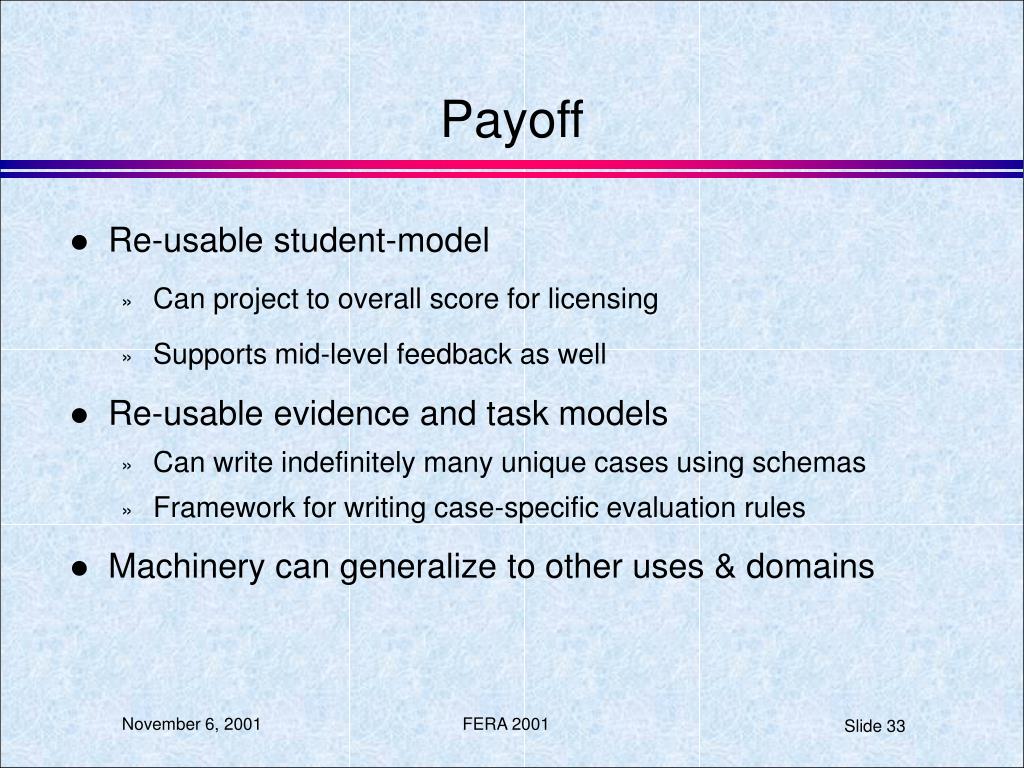 Payoff

● Re-usable student-model
 » Can project to overall score for licensing
 » Supports mid-level feedback as well
● Re-usable evidence and task models
 » Can write indefinitely many unique cases using schemas
 » Framework for writing case-specific evaluation rules
● Machinery can generalize to other uses & domains

November 6, 2001 FERA 2001 Slide 33